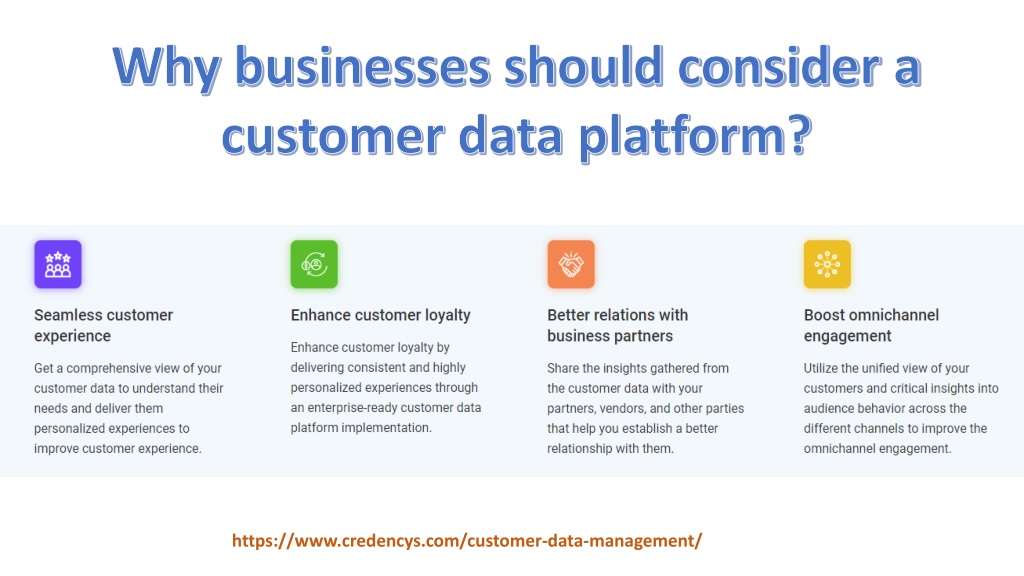 Why businesses should consider a customer data platform?

Seamless customer experience

Get a comprehensive view of your customer data to understand their needs and deliver them personalized experiences to improve customer experience.

Enhance customer loyalty

Enhance customer loyalty by delivering consistent and highly personalized experiences through an enterprise-ready customer data platform implementation.

Better relations with business partners

Share the insights gathered from the customer data with your partners, vendors, and other parties that help you establish a better relationship with them.

Boost omnichannel engagement

Utilize the unified view of your customers and critical insights into audience behavior across the different channels to improve the omnichannel engagement.

https://www.credencys.com/customer-data-management/